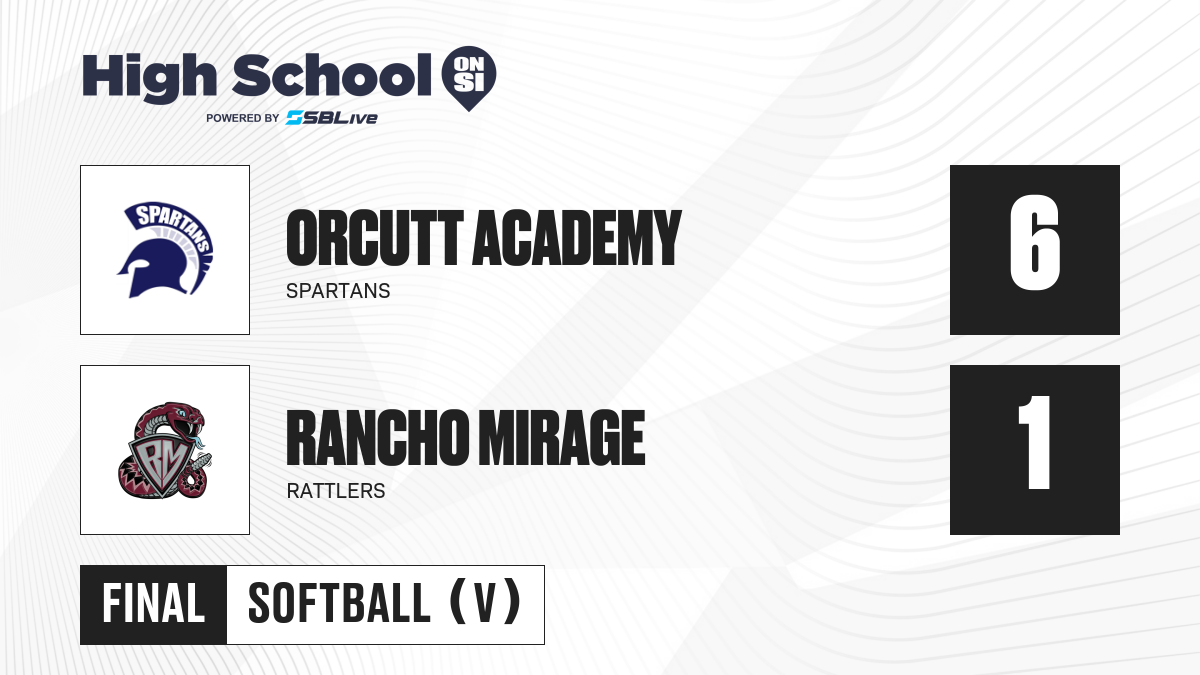 High School ON SI
POWERED BY SBLive

SPARTANS

ORCUTT ACADEMY
SPARTANS

6

RM

RANCHO MIRAGE
RATTLERS

1

FINAL SOFTBALL (V)